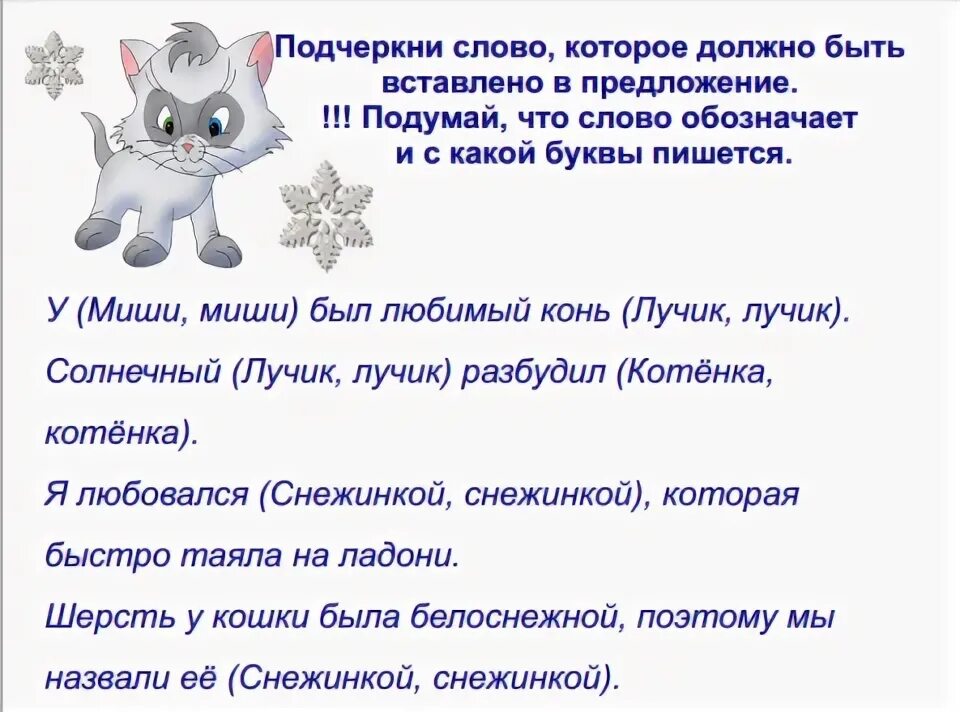 Подчеркни слово, которое должно быть вставлено в предложение.
!!! Подумай, что слово обозначает и с какой буквы пишется.

У (Миши, миши) был любимый конь (Лучик, лучик).

Солнечный (Лучик, лучик) разбудил (Котёнка, котёнка).

Я любовался (Снежинкой, снежинкой), которая быстро таяла на ладони.

Шерсть у кошки была белоснежной, поэтому мы назвали её (Снежинкой, снежинкой).